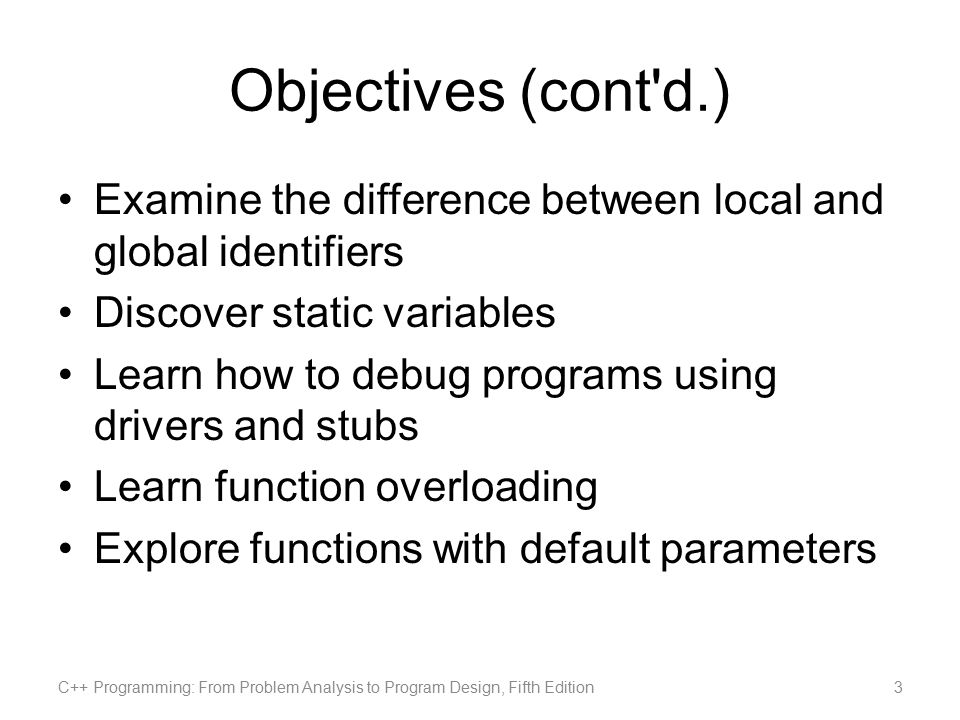 Objectives (cont'd.)

• Examine the difference between local and global identifiers
• Discover static variables
• Learn how to debug programs using drivers and stubs
• Learn function overloading
• Explore functions with default parameters

C++ Programming: From Problem Analysis to Program Design, Fifth Edition 3